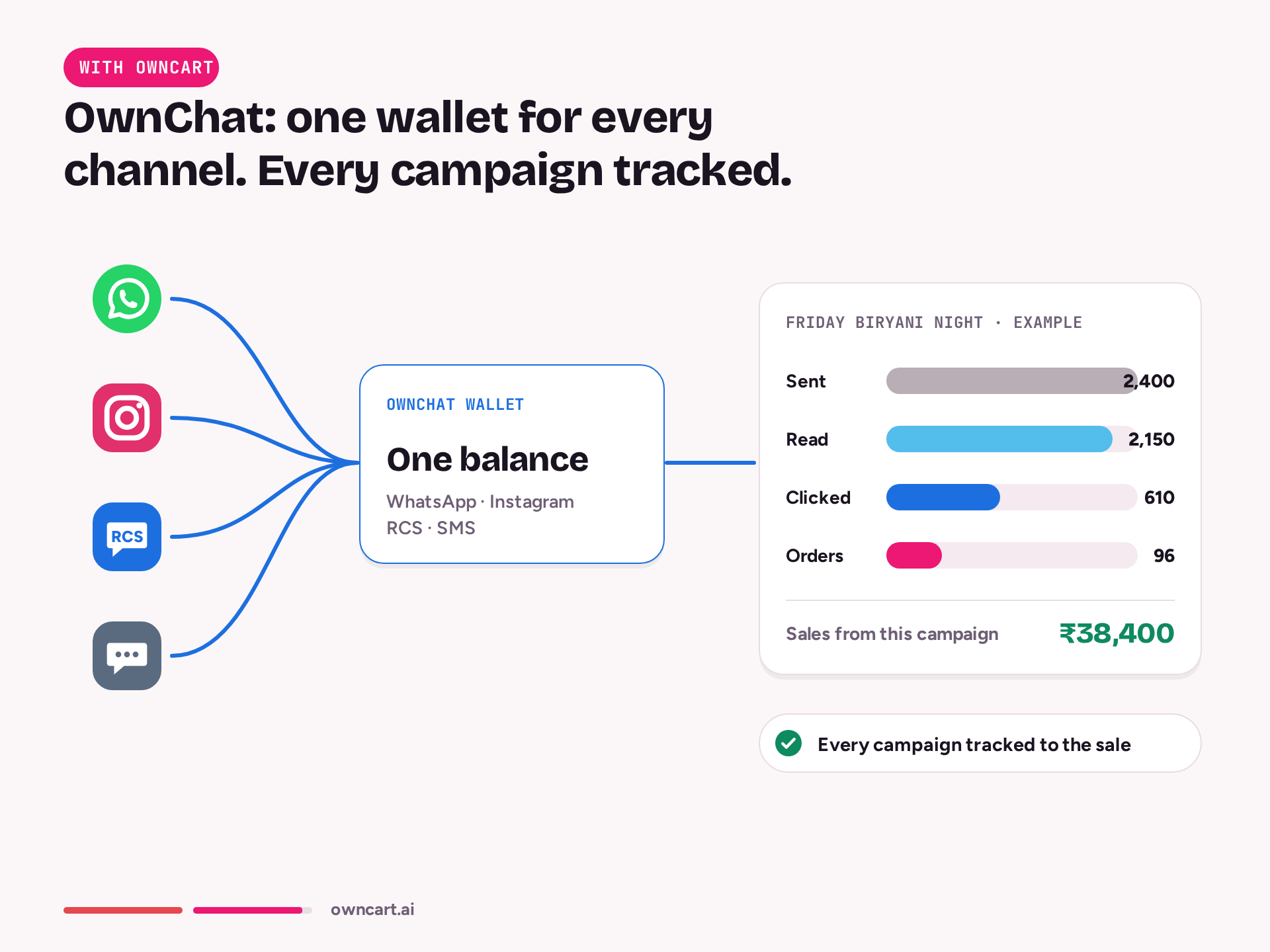 WITH OWNCART

OwnChat: one wallet for every channel. Every campaign tracked.

RCS

OWNCHAT WALLET

One balance

WhatsApp · Instagram
RCS · SMS

FRIDAY BIRYANI NIGHT · EXAMPLE

Sent 2,400

Read 2,150

Clicked 610

Orders 96

Sales from this campaign ₹38,400

Every campaign tracked to the sale

owncart.ai